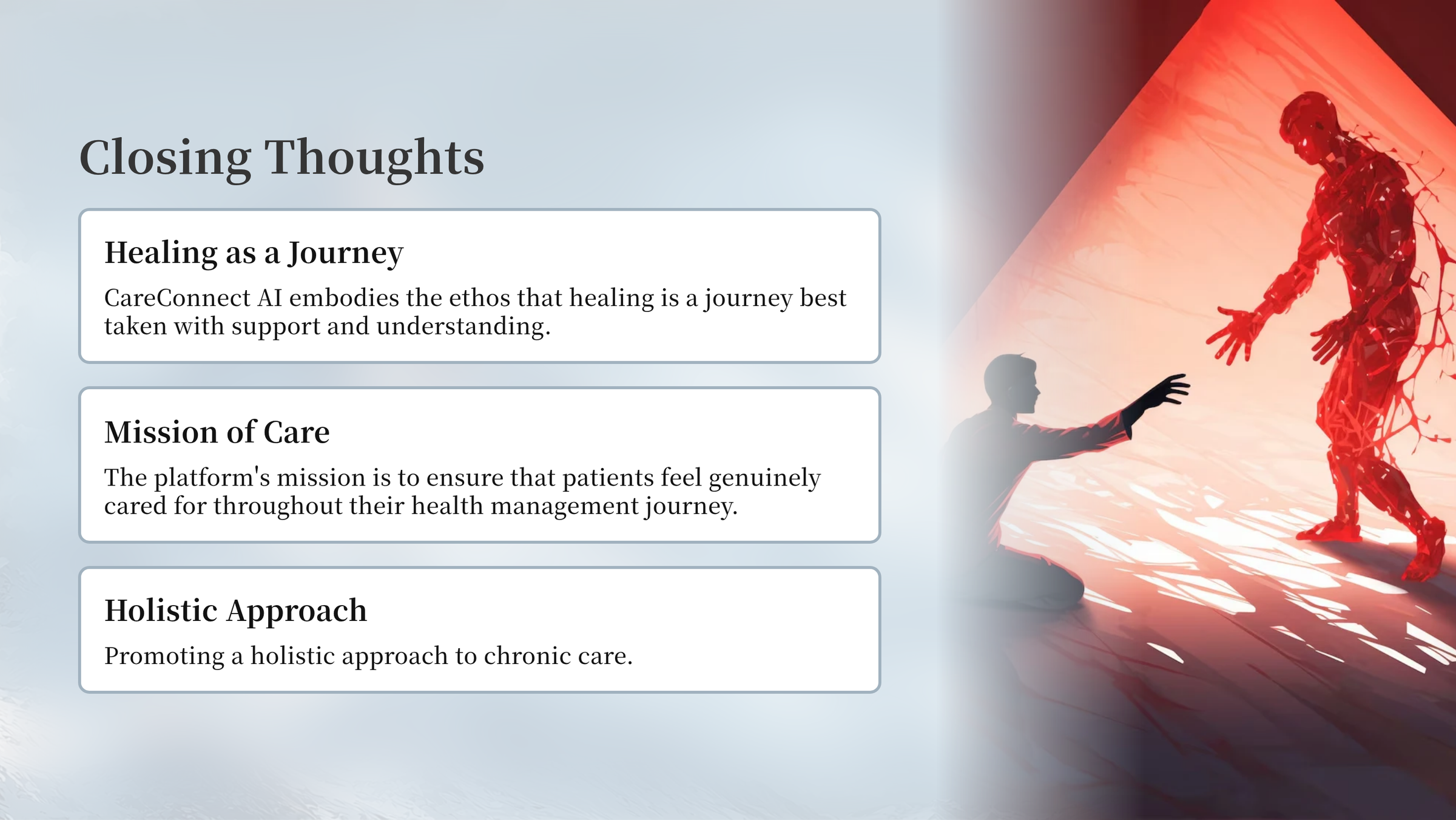 Closing Thoughts

Healing as a Journey

CareConnect AI embodies the ethos that healing is a journey best taken with support and understanding.

Mission of Care

The platform's mission is to ensure that patients feel genuinely cared for throughout their health management journey.

Holistic Approach

Promoting a holistic approach to chronic care.